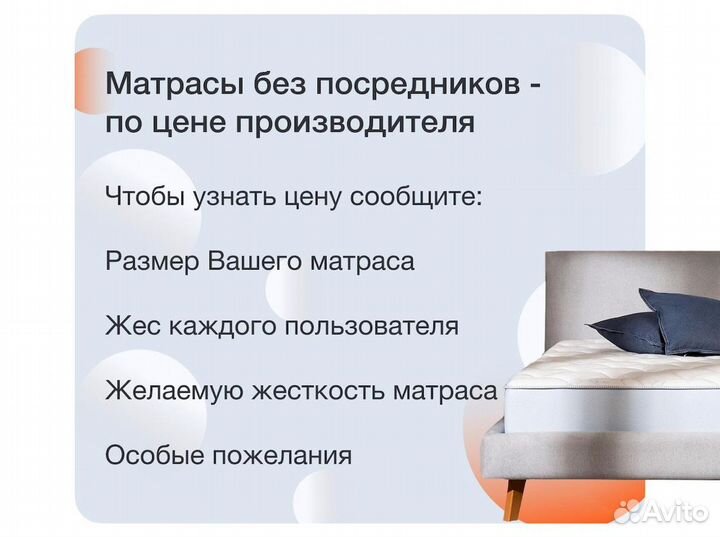 Матрасы без посредников - по цене производителя

Чтобы узнать цену сообщите:

Размер Вашего матраса

Жес каждого пользователя

Желаемую жесткость матраса

Особые пожелания

Avito